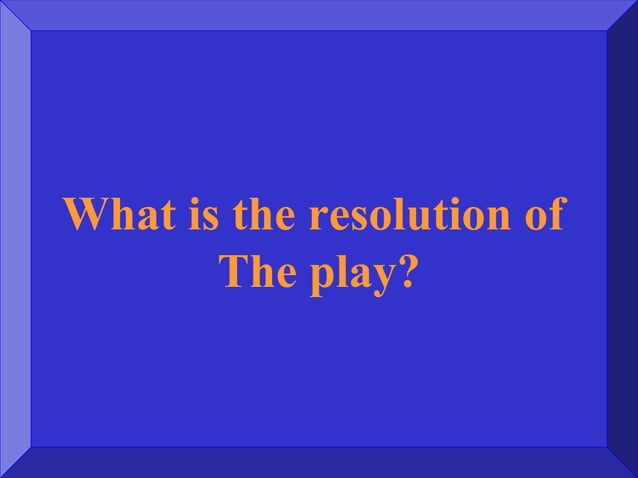 What is the resolution of The play?